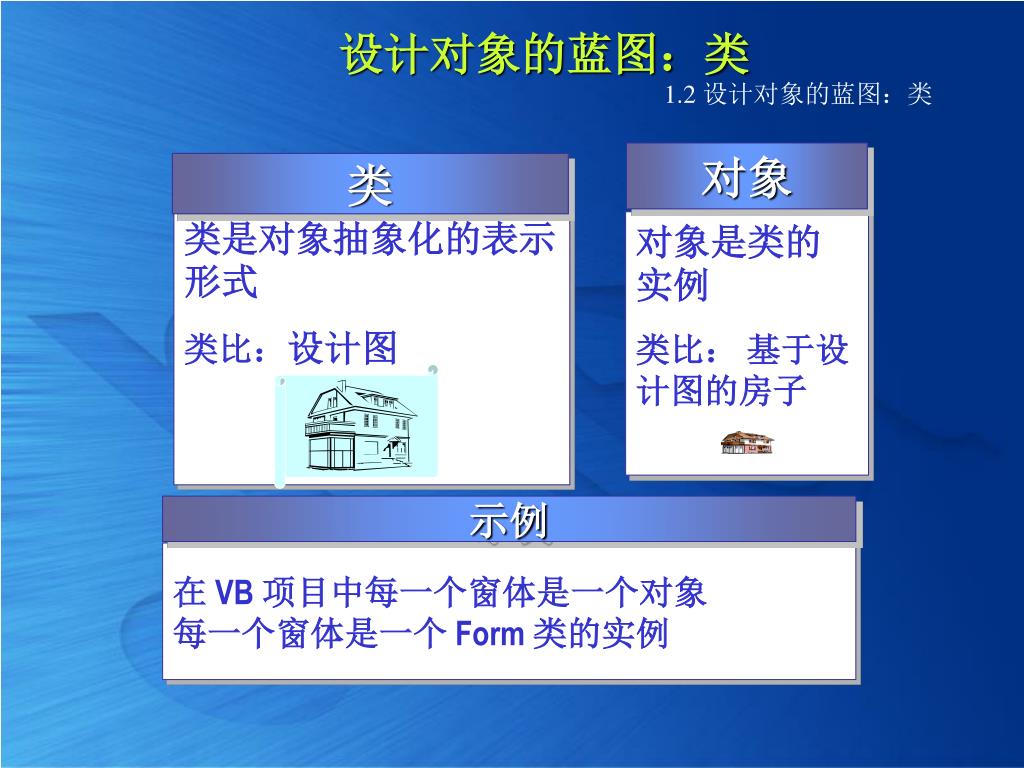 设计对象的蓝图：类

1.2 设计对象的蓝图：类

类

类是对象抽象化的表示形式

类比：设计图

对象

对象是类的实例

类比： 基于设计图的房子

示例

在 VB 项目中每一个窗体是一个对象
每一个窗体是一个 Form 类的实例